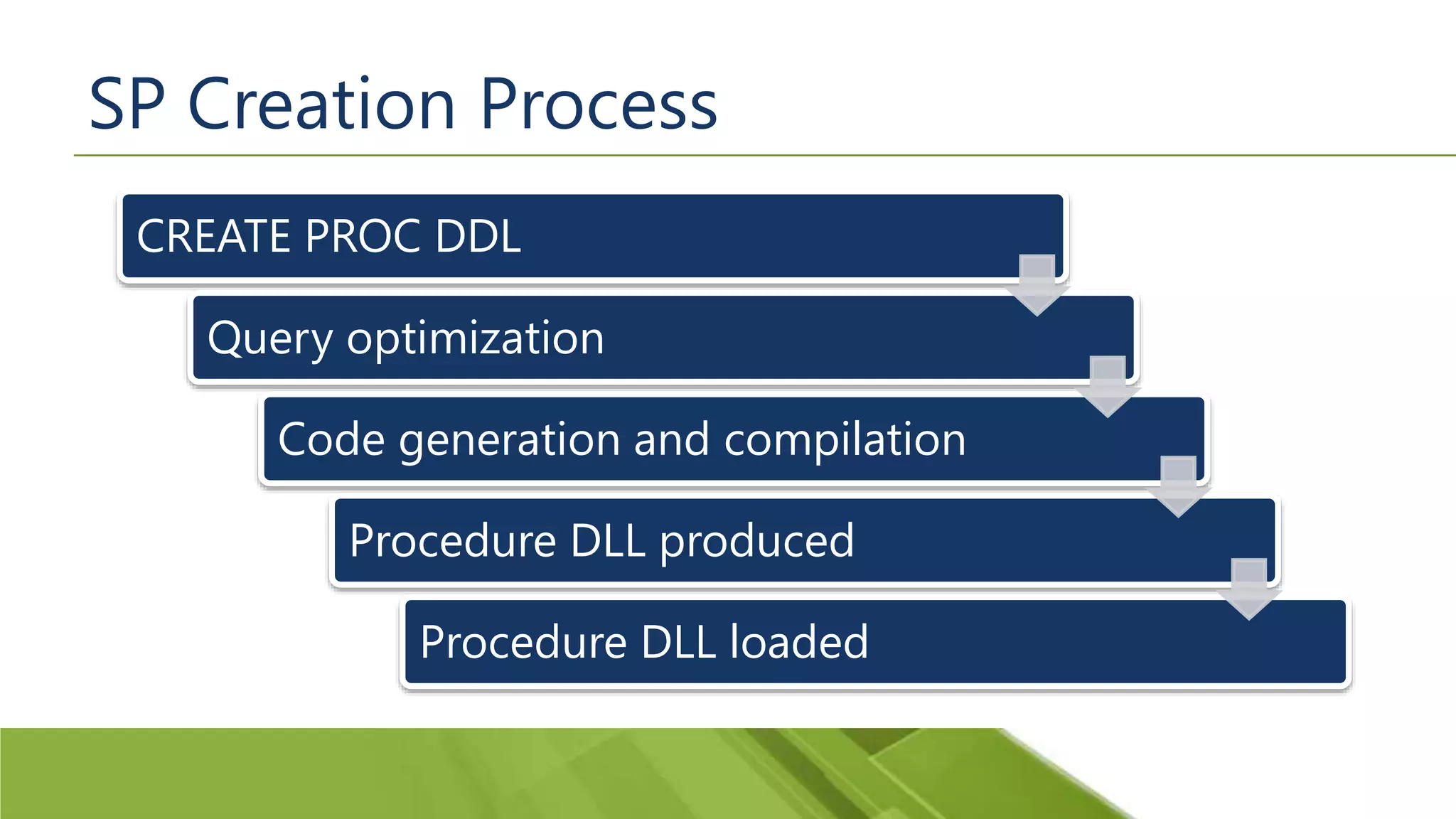 SP Creation Process

CREATE PROC DDL

Query optimization

Code generation and compilation

Procedure DLL produced

Procedure DLL loaded